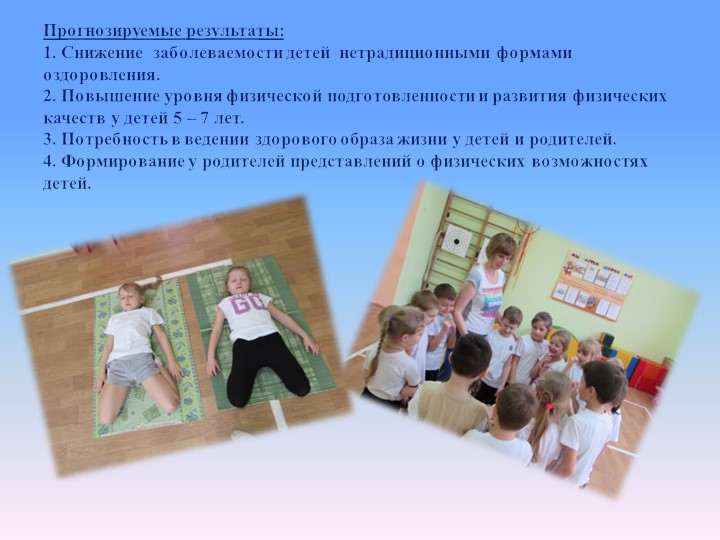 Прогнозируемые результаты:
1. Снижение заболеваемости детей нетрадиционными формами оздоровления.
2. Повышение уровня физической подготовленности и развития физических качеств у детей 5 – 7 лет.
3. Потребность в ведении здорового образа жизни у детей и родителей.
4. Формирование у родителей представлений о физических возможностях детей.

GO